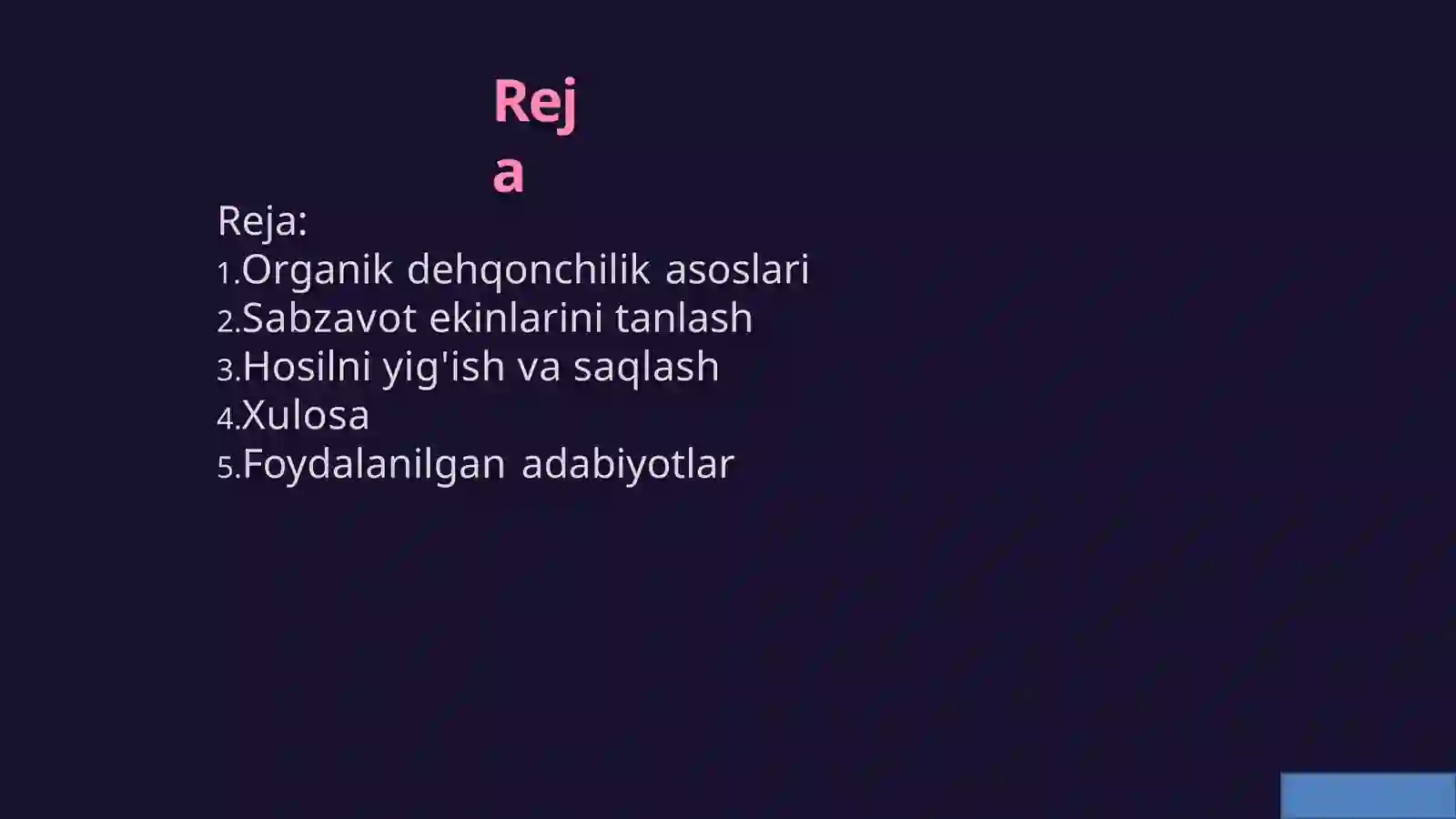 Reja

Reja:
1.Organik dehqonchilik asoslari
2.Sabzavot ekinlarini tanlash
3.Hosilni yig'ish va saqlash
4.Xulosa
5.Foydalanilgan adabiyotlar